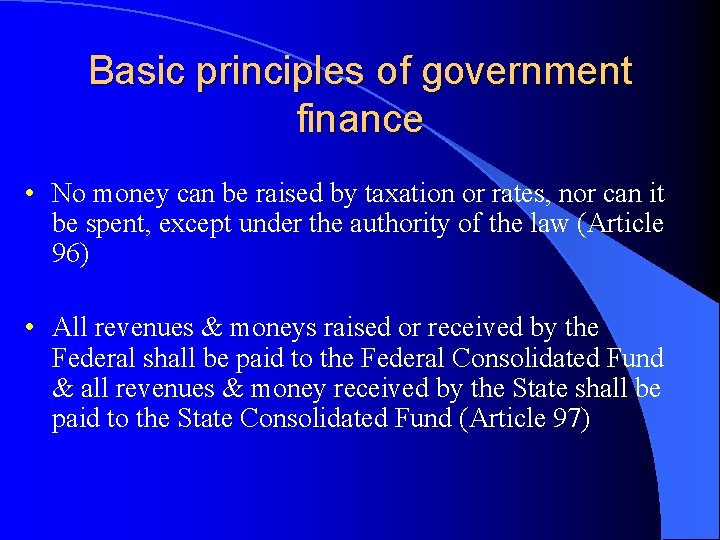 Basic principles of government finance

• No money can be raised by taxation or rates, nor can it be spent, except under the authority of the law (Article 96)

• All revenues & moneys raised or received by the Federal shall be paid to the Federal Consolidated Fund & all revenues & money received by the State shall be paid to the State Consolidated Fund (Article 97)